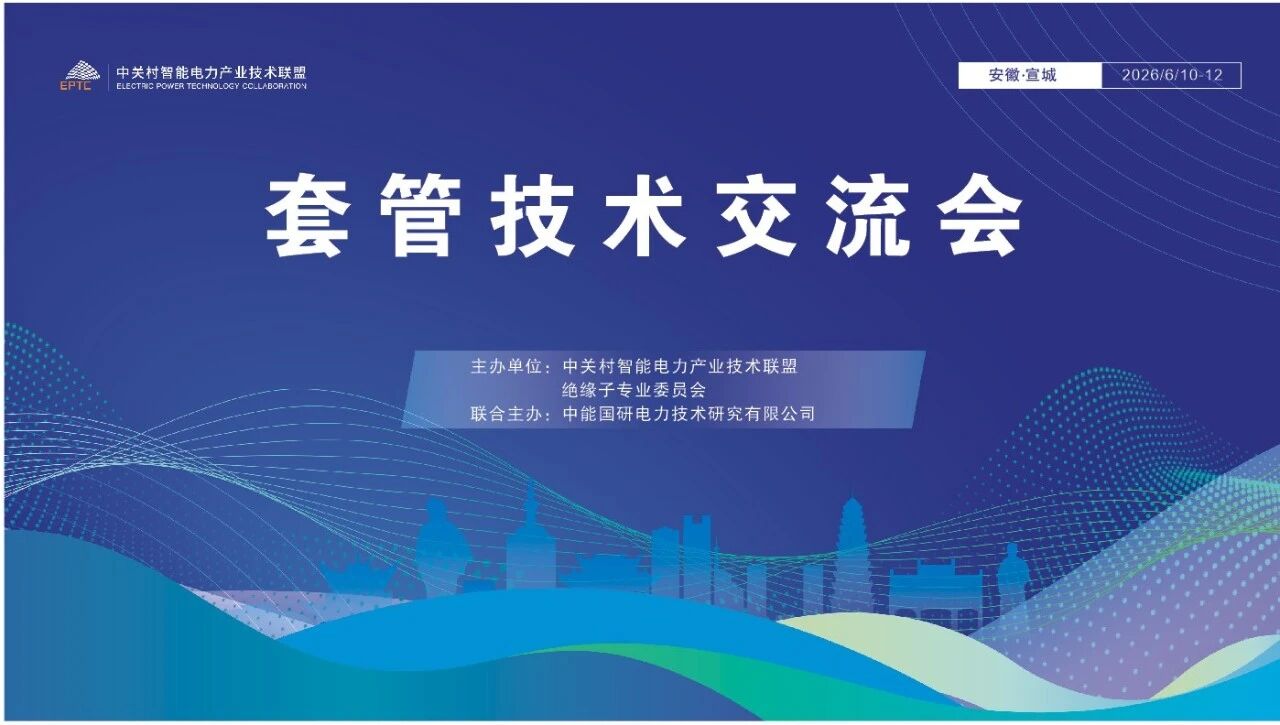 EPTC
中关村智能电力产业技术联盟
ELECTRIC POWER TECHNOLOGY COLLABORATION

安徽·宣城
2026/6/10-12

套管技术交流会

主办单位：中关村智能电力产业技术联盟
绝缘子专业委员会
联合主办：中能国研电力技术研究有限公司